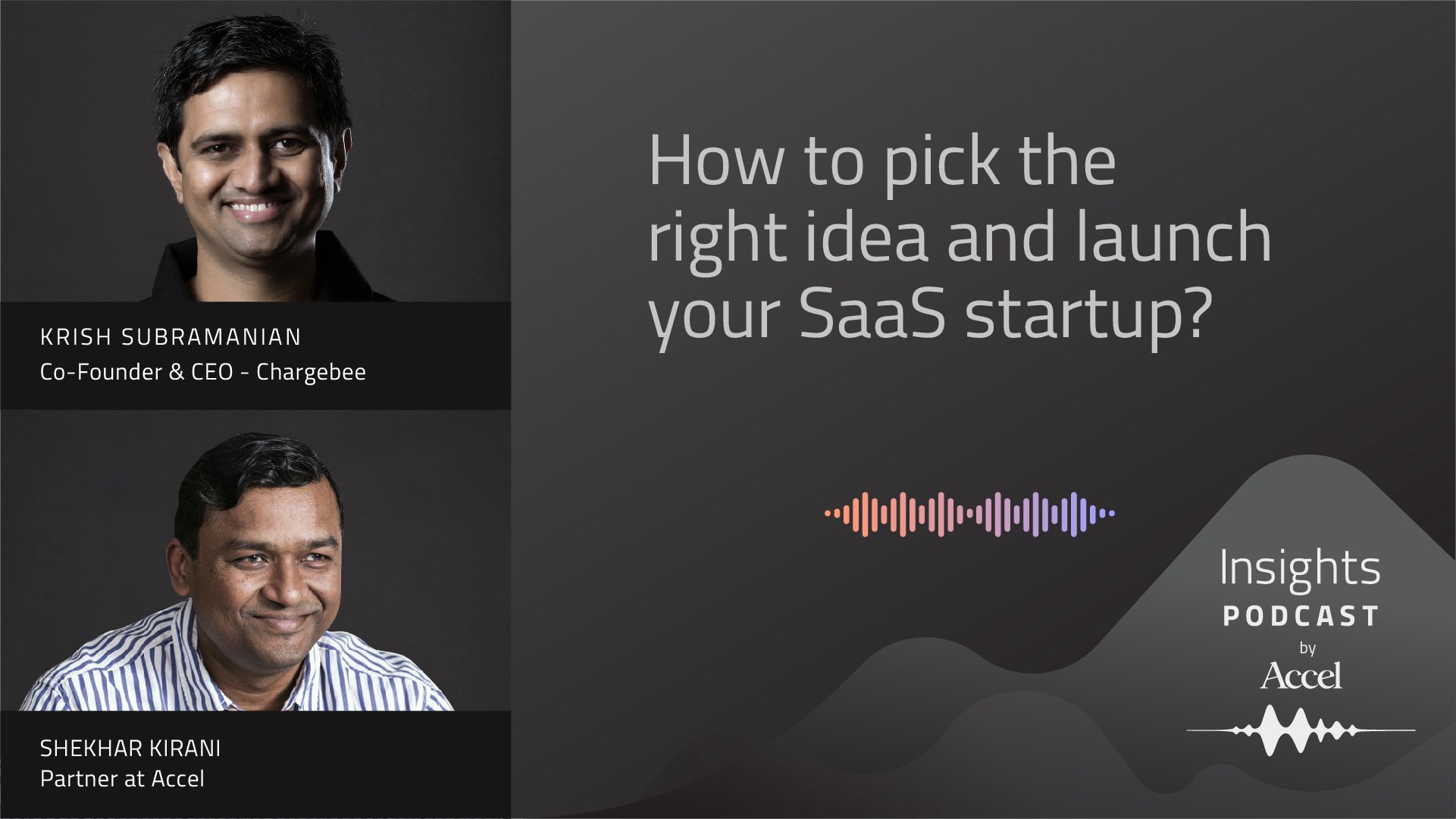 KRISH SUBRAMANIAN
Co-Founder & CEO - Chargebee

SHEKHAR KIRANI
Partner at Accel

How to pick the right idea and launch your SaaS startup?

Insights
PODCAST
by
Accel